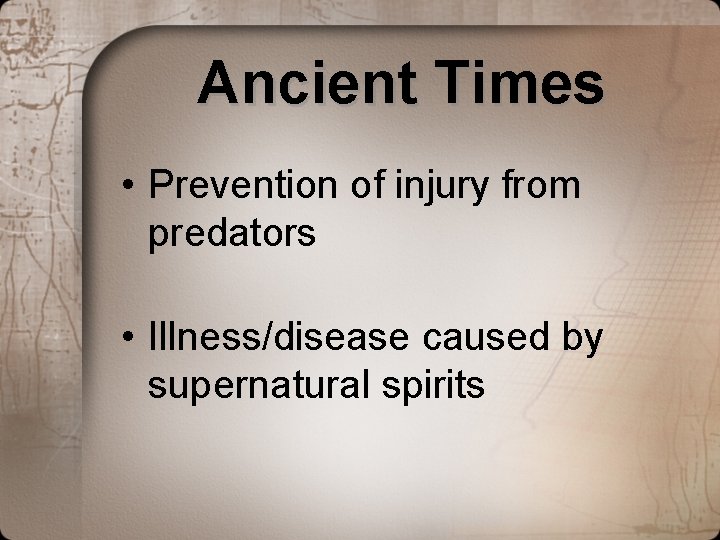 Ancient Times

• Prevention of injury from predators

• Illness/disease caused by supernatural spirits